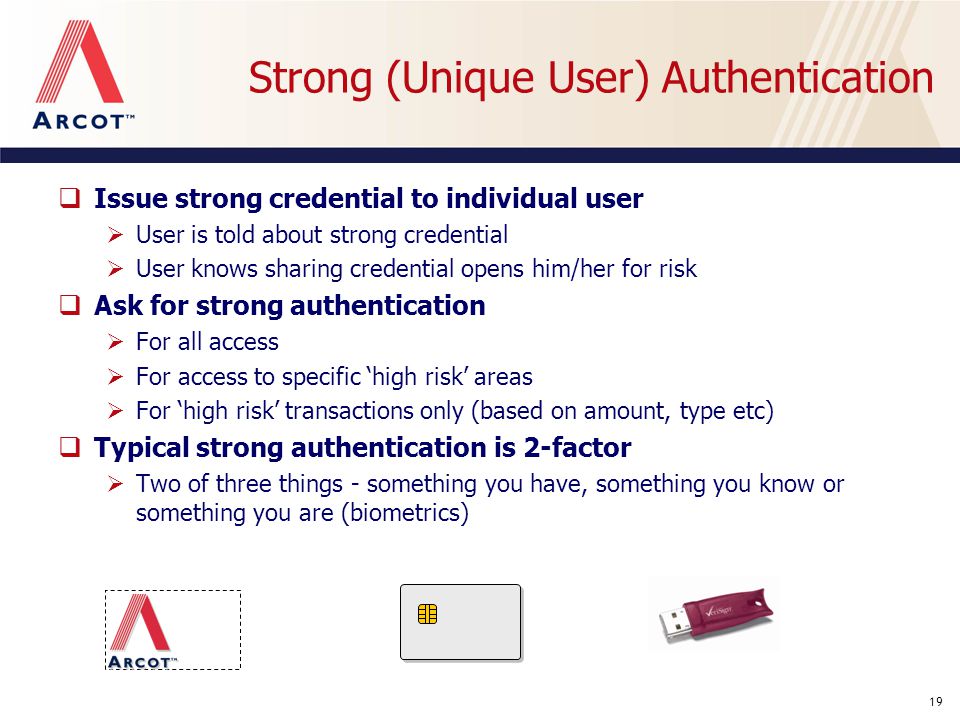 ARCOT™

Strong (Unique User) Authentication

❑ Issue strong credential to individual user
➢ User is told about strong credential
➢ User knows sharing credential opens him/her for risk

❑ Ask for strong authentication
➢ For all access
➢ For access to specific 'high risk' areas
➢ For 'high risk' transactions only (based on amount, type etc)

❑ Typical strong authentication is 2-factor
➢ Two of three things - something you have, something you know or something you are (biometrics)

ARCOT™

VeriSign

19